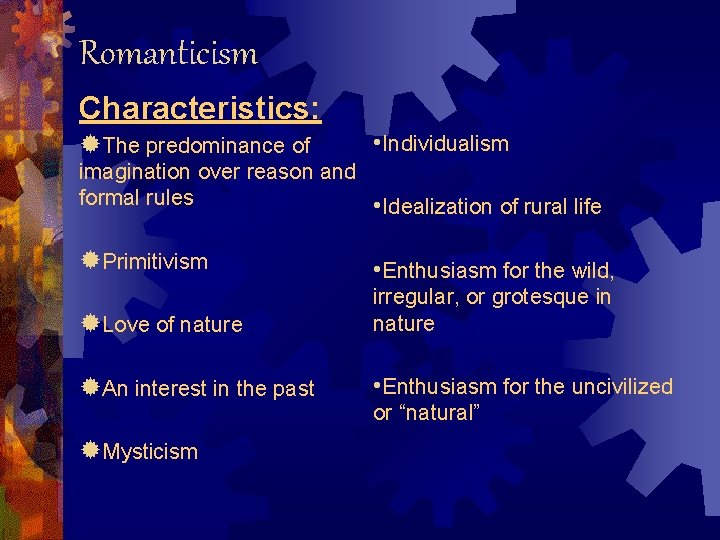 Romanticism

Characteristics:

The predominance of imagination over reason and formal rules

Primitivism

Love of nature

An interest in the past

Mysticism

•Individualism

•Idealization of rural life

•Enthusiasm for the wild, irregular, or grotesque in nature

•Enthusiasm for the uncivilized or “natural”